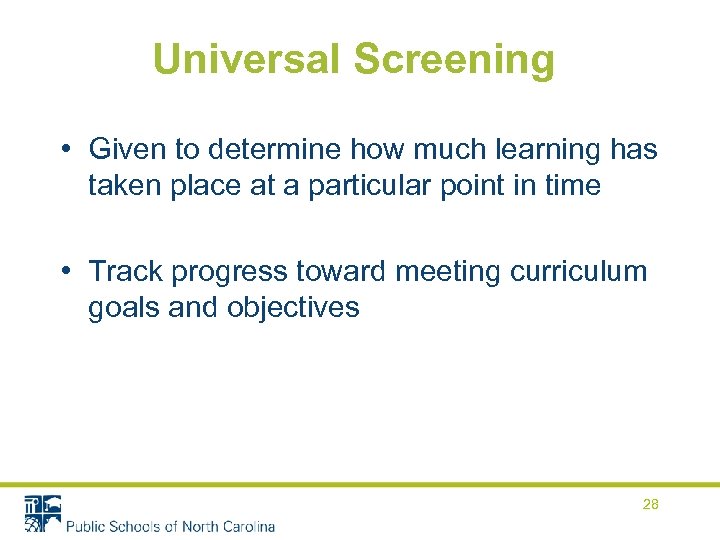 Universal Screening

• Given to determine how much learning has taken place at a particular point in time

• Track progress toward meeting curriculum goals and objectives

28

Public Schools of North Carolina